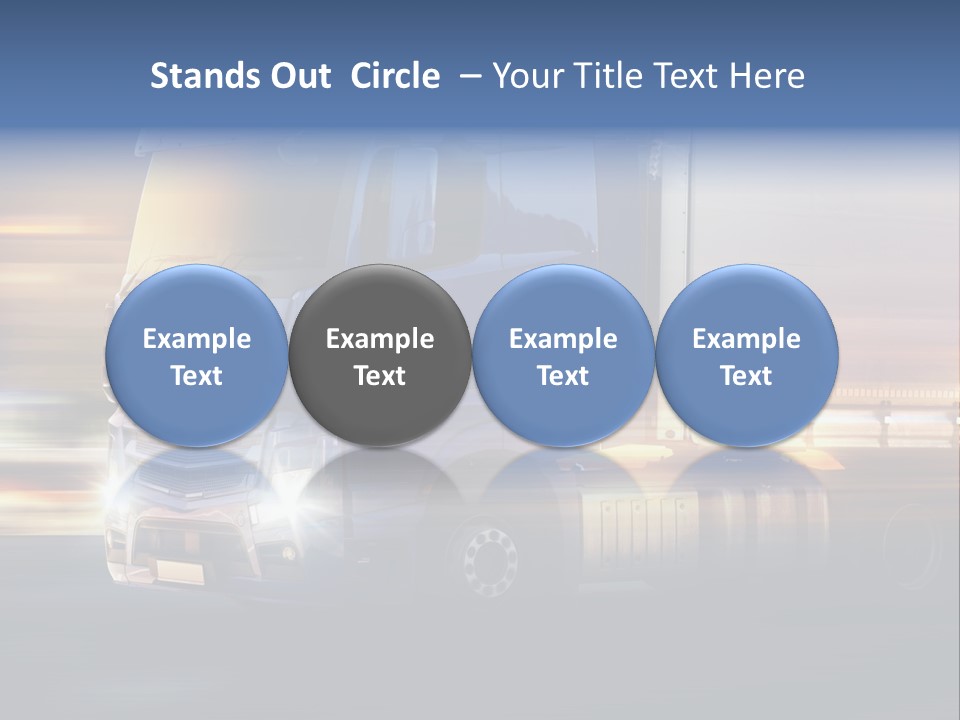 Stands Out Circle – Your Title Text Here

Example Text

Example Text

Example Text

Example Text